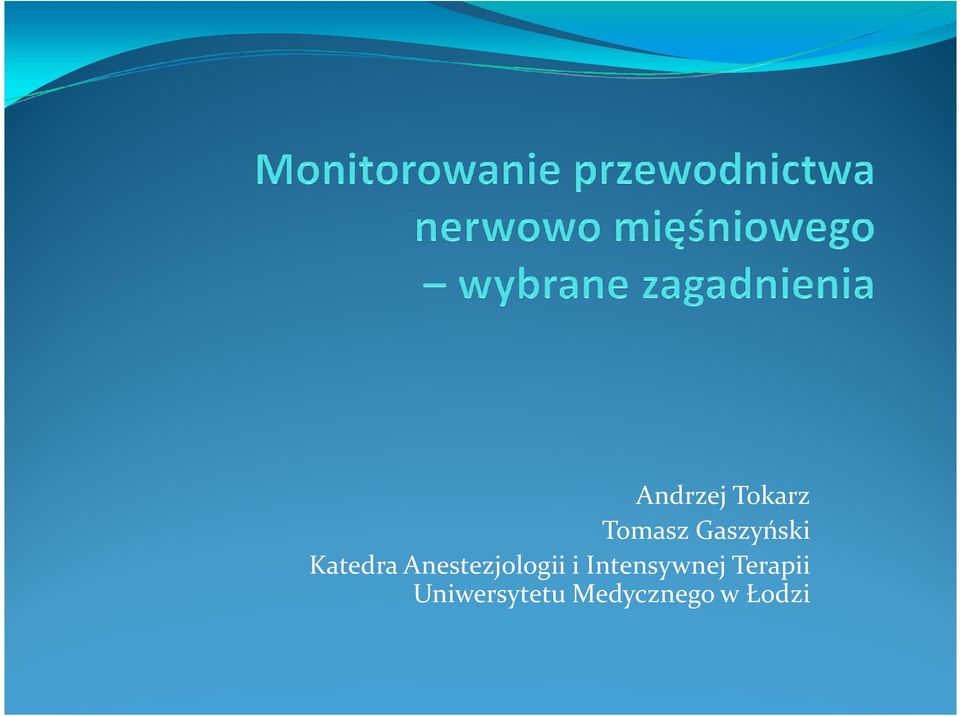 Monitorowanie przewodnictwa nerwowo mięśniowego – wybrane zagadnienia

Andrzej Tokarz
Tomasz Gaszyński
Katedra Anestezjologii i Intensywnej Terapii Uniwersytetu Medycznego w Łodzi